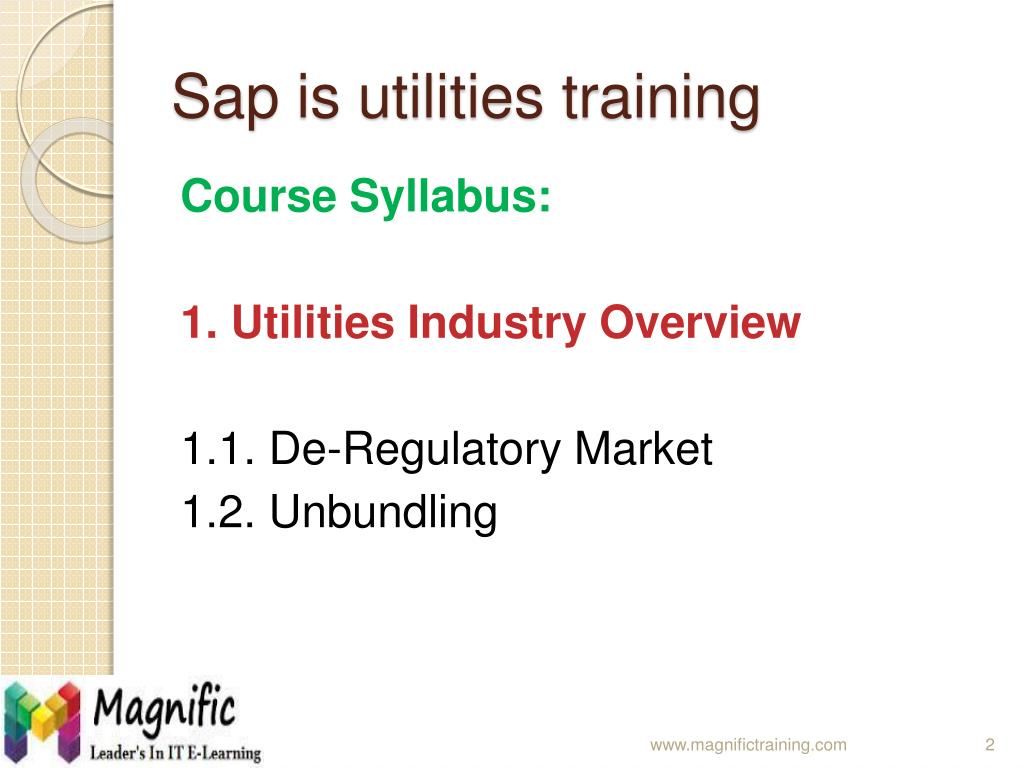 Sap is utilities training

Course Syllabus:

1. Utilities Industry Overview

1.1. De-Regulatory Market
1.2. Unbundling

Magnific
Leader's In IT E-Learning

www.magnifictraining.com

2